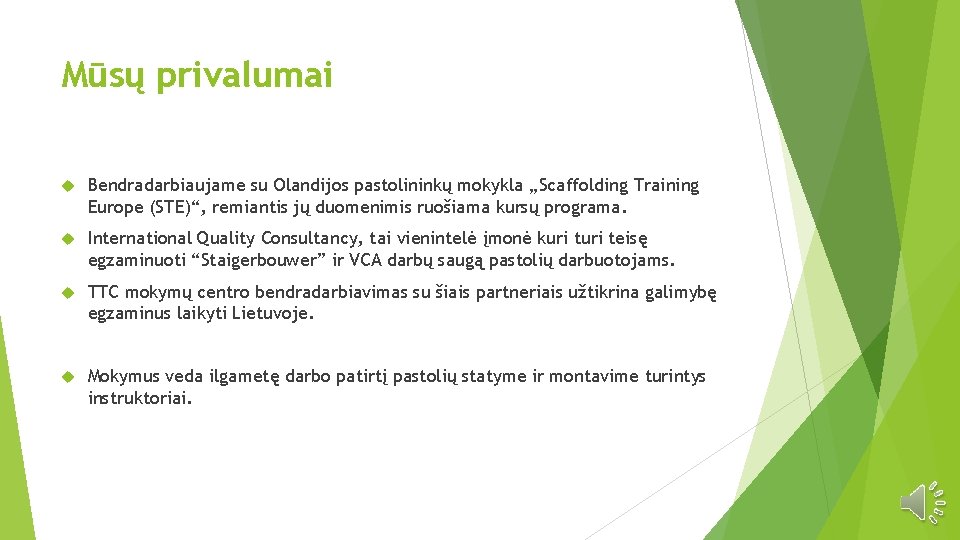 Mūsų privalumai

Bendradarbiaujame su Olandijos pastolininkų mokykla „Scaffolding Training Europe (STE)“, remiantis jų duomenimis ruošiama kursų programa.

International Quality Consultancy, tai vienintelė įmonė kuri turi teisę egzaminuoti “Staigerbouwer” ir VCA darbų saugą pastolių darbuotojams.

TTC mokymų centro bendradarbiavimas su šiais partneriais užtikrina galimybę egzaminus laikyti Lietuvoje.

Mokymus veda ilgametę darbo patirtį pastolių statyme ir montavime turintys instruktoriai.